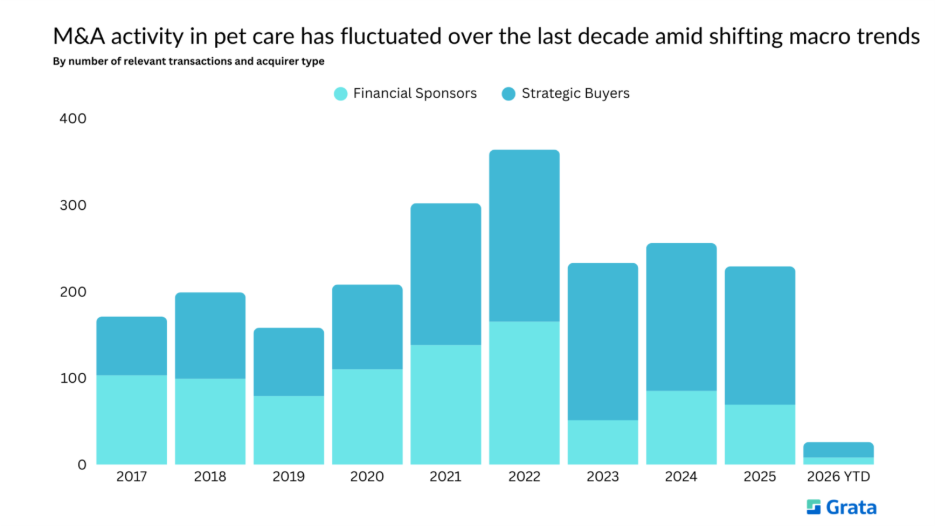 M&A activity in pet care has fluctuated over the last decade amid shifting macro trends

By number of relevant transactions and acquirer type

Financial Sponsors
Strategic Buyers

400
300
200
100
0

2017
2018
2019
2020
2021
2022
2023
2024
2025
2026 YTD

Grata